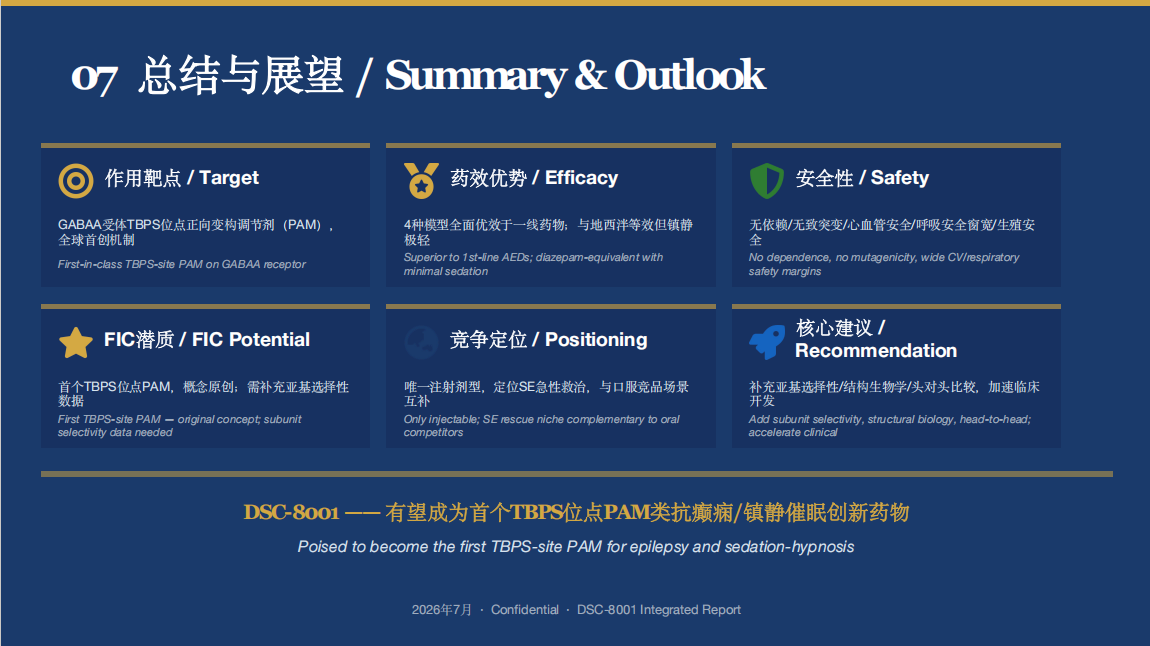 07 总结与展望 / Summary & Outlook

作用靶点 / Target

GABAA受体TBPS位点正向变构调节剂（PAM），全球首创机制

First-in-class TBPS-site PAM on GABAA receptor

药效优势 / Efficacy

4种模型全面优效于一线药物；与地西泮等效但镇静极轻

Superior to 1st-line AEDs; diazepam-equivalent with minimal sedation

安全性 / Safety

无依赖/无致突变/心血管安全/呼吸安全窗宽/生殖安全

No dependence, no mutagenicity, wide CV/respiratory safety margins

FIC潜质 / FIC Potential

首个TBPS位点PAM，概念原创；需补充亚基选择性数据

First TBPS-site PAM — original concept; subunit selectivity data needed

竞争定位 / Positioning

唯一注射剂型，定位SE急性救治，与口服竞品场景互补

Only injectable; SE rescue niche complementary to oral competitors

核心建议 / Recommendation

补充亚基选择性/结构生物学/头对头比较，加速临床开发

Add subunit selectivity, structural biology, head-to-head; accelerate clinical

DSC-8001 —— 有望成为首个TBPS位点PAM类抗癫痫/镇静催眠创新药物

Poised to become the first TBPS-site PAM for epilepsy and sedation-hypnosis

2026年7月 · Confidential · DSC-8001 Integrated Report